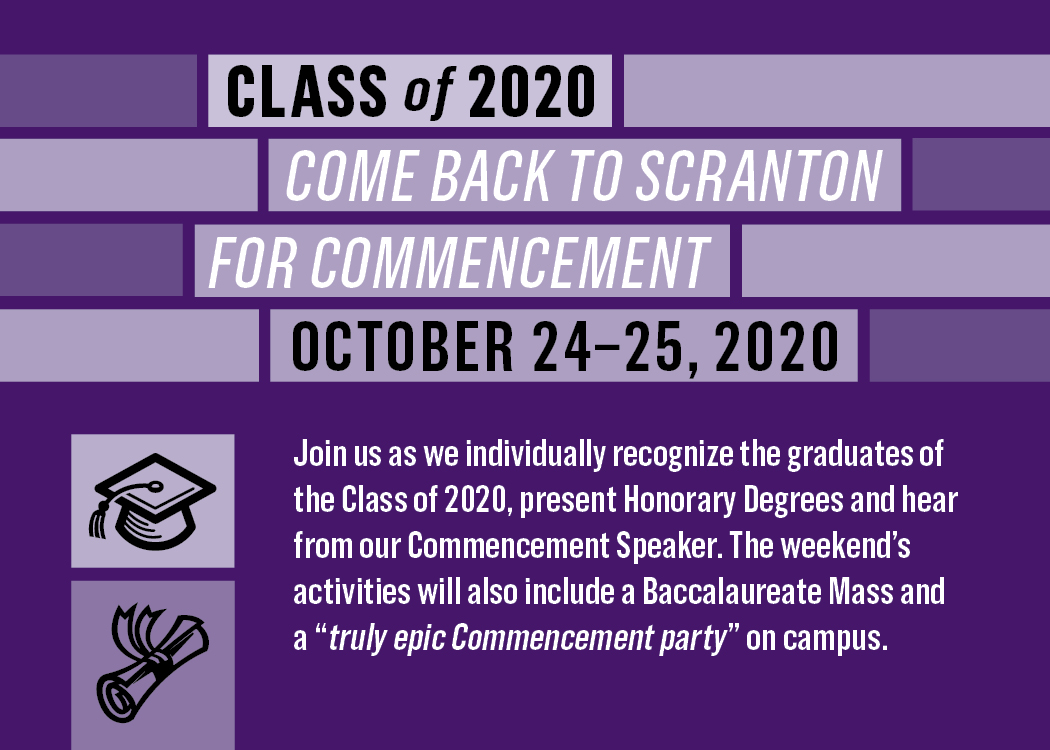 CLASS of 2020

COME BACK TO SCRANTON FOR COMMENCEMENT

OCTOBER 24–25, 2020

Join us as we individually recognize the graduates of the Class of 2020, present Honorary Degrees and hear from our Commencement Speaker. The weekend's activities will also include a Baccalaureate Mass and a "truly epic Commencement party" on campus.